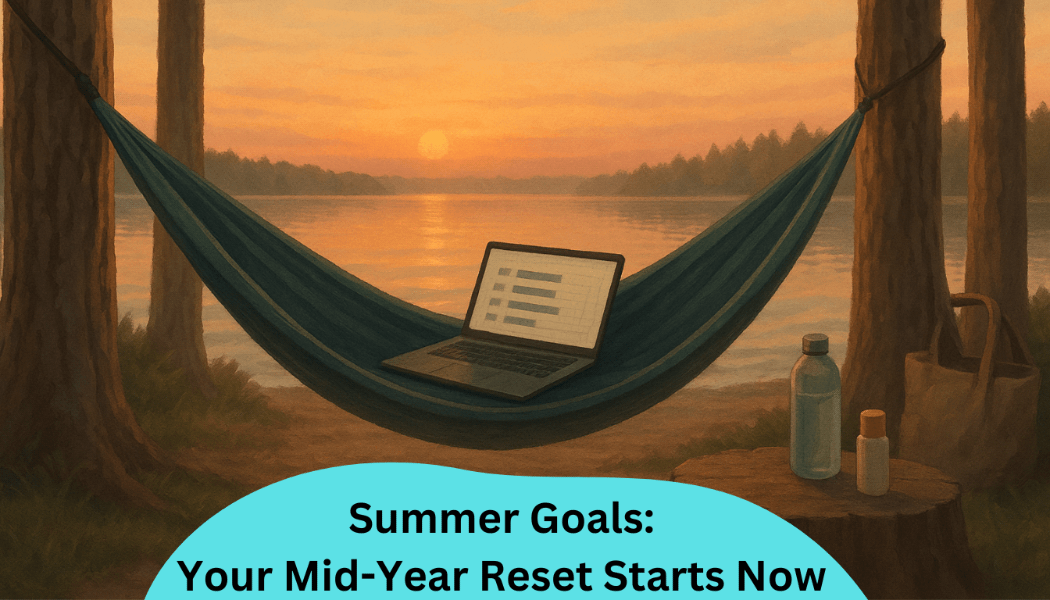 Summer Goals:
Your Mid-Year Reset Starts Now